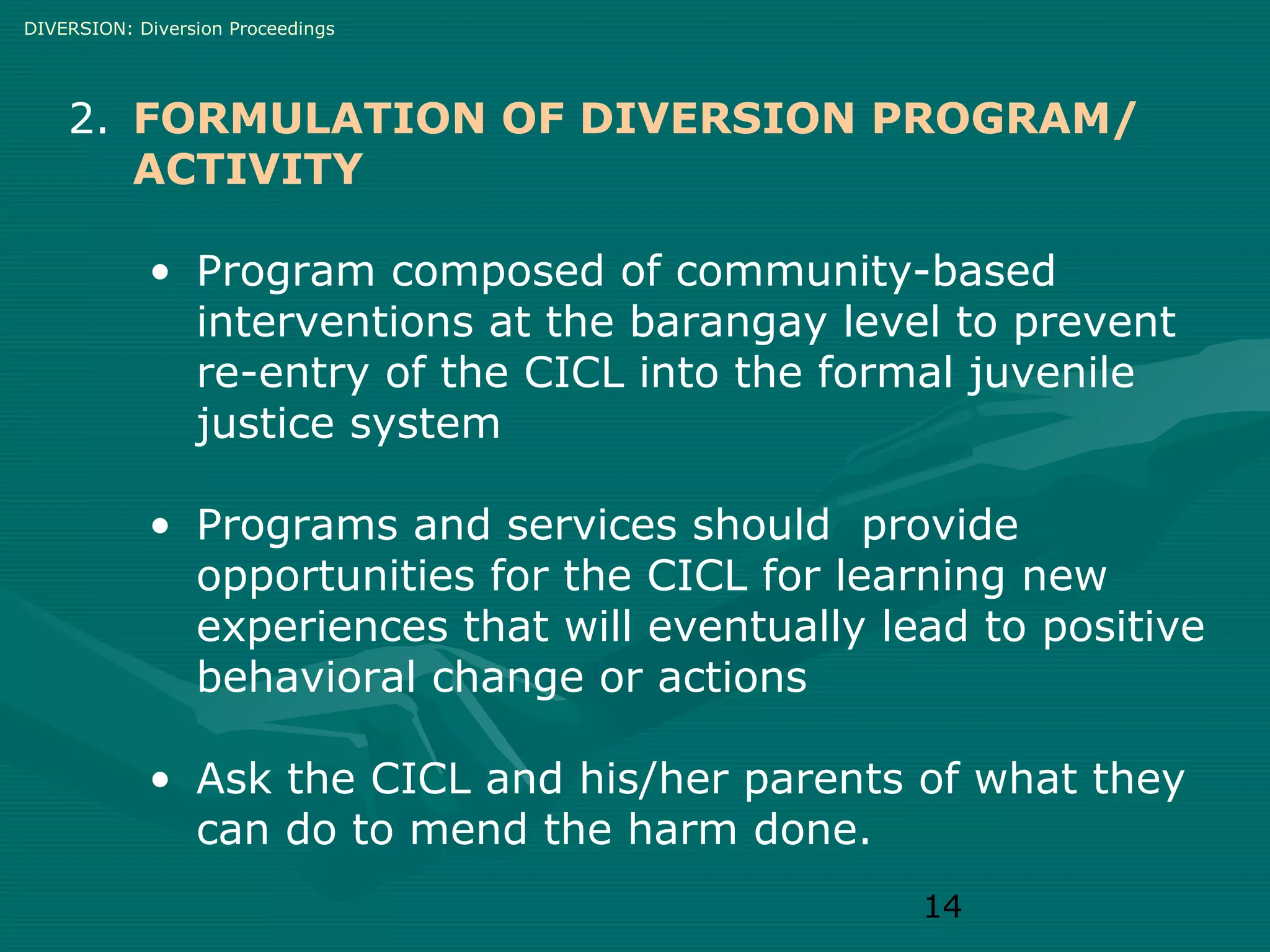 DIVERSION: Diversion Proceedings

2. FORMULATION OF DIVERSION PROGRAM/ ACTIVITY

• Program composed of community-based interventions at the barangay level to prevent re-entry of the CICL into the formal juvenile justice system

• Programs and services should provide opportunities for the CICL for learning new experiences that will eventually lead to positive behavioral change or actions

• Ask the CICL and his/her parents of what they can do to mend the harm done.

14